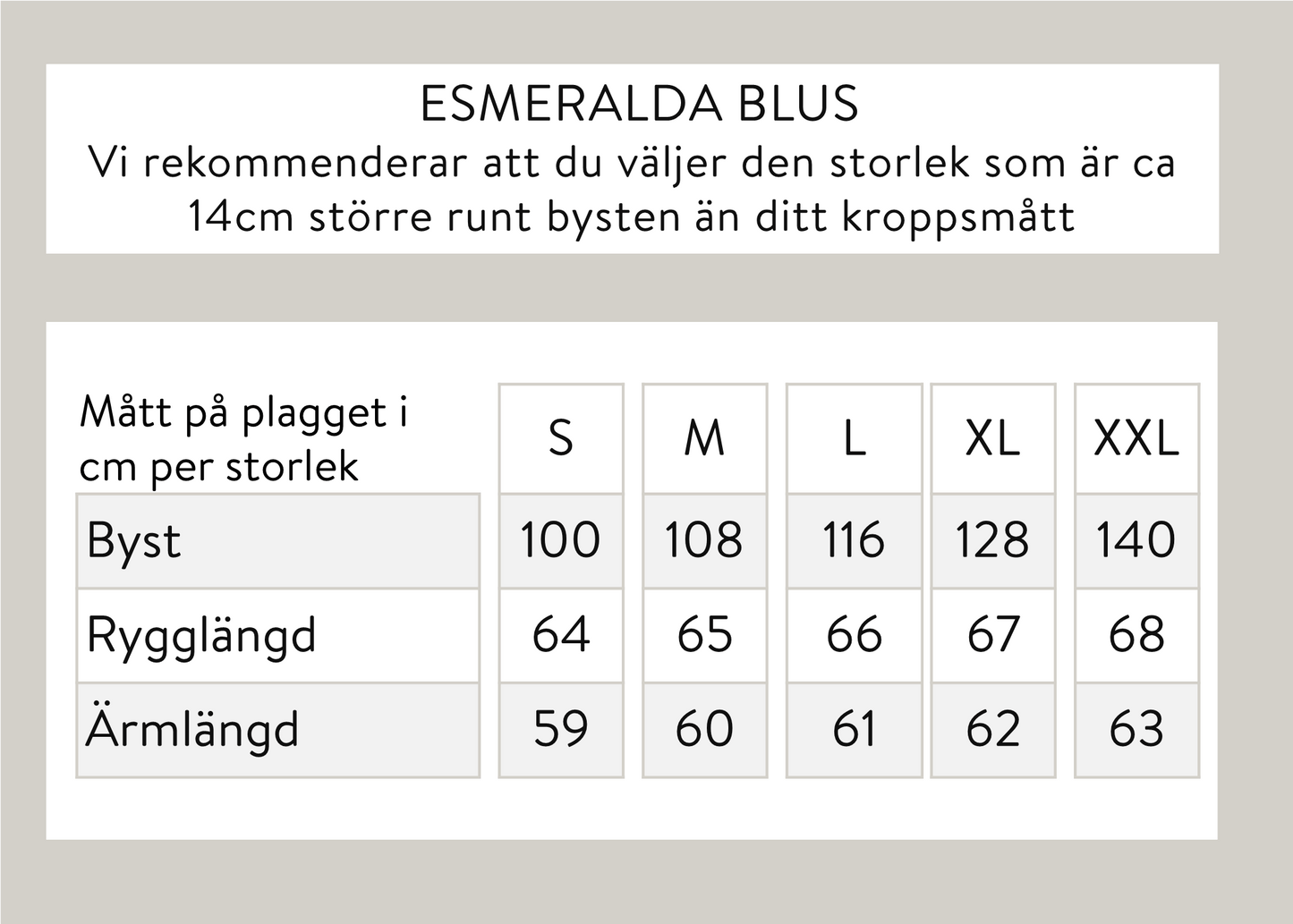 ESMERALDA BLUS
Vi rekommenderar att du väljer den storlek som är ca 14cm större runt bysten än ditt kroppsmått

| Mått på plagget i cm per storlek | S | M | L | XL | XXL |
|---|---|---|---|---|---|
| Byst | 100 | 108 | 116 | 128 | 140 |
| Rygglängd | 64 | 65 | 66 | 67 | 68 |
| Ärmlängd | 59 | 60 | 61 | 62 | 63 |